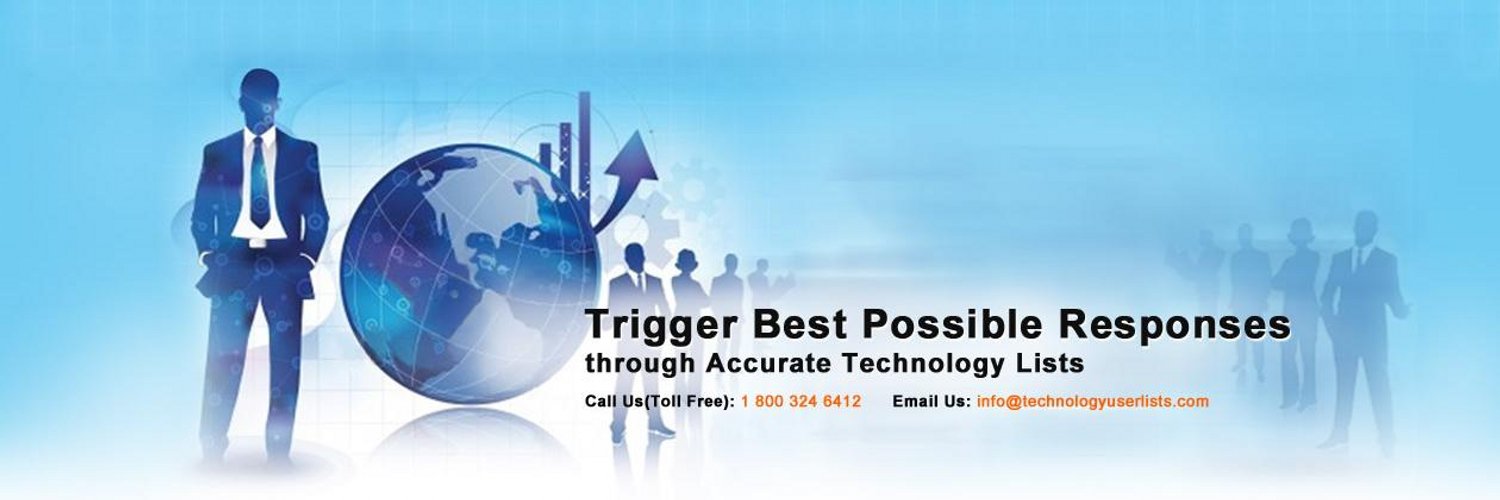 Trigger Best Possible Responses
through Accurate Technology Lists

Call Us(Toll Free): 1 800 324 6412 Email Us: info@technologyuserlists.com